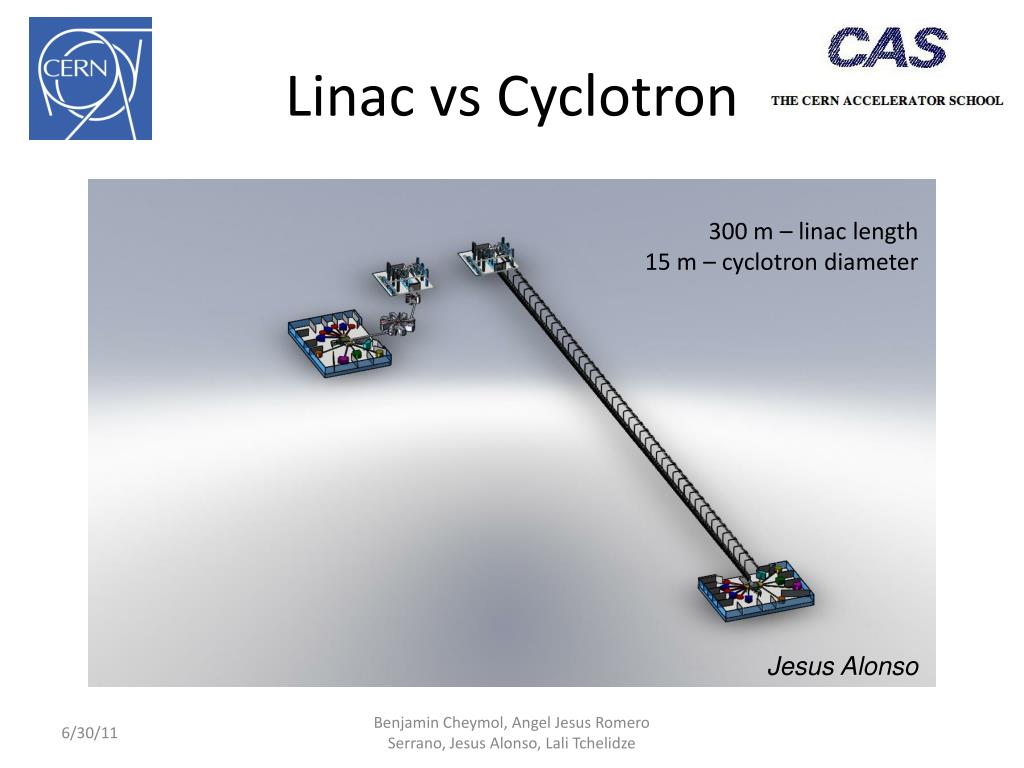 CERN

Linac vs Cyclotron

CAS
THE CERN ACCELERATOR SCHOOL

300 m – linac length
15 m – cyclotron diameter

Jesus Alonso

6/30/11

Benjamin Cheymol, Angel Jesus Romero Serrano, Jesus Alonso, Lali Tchelidze